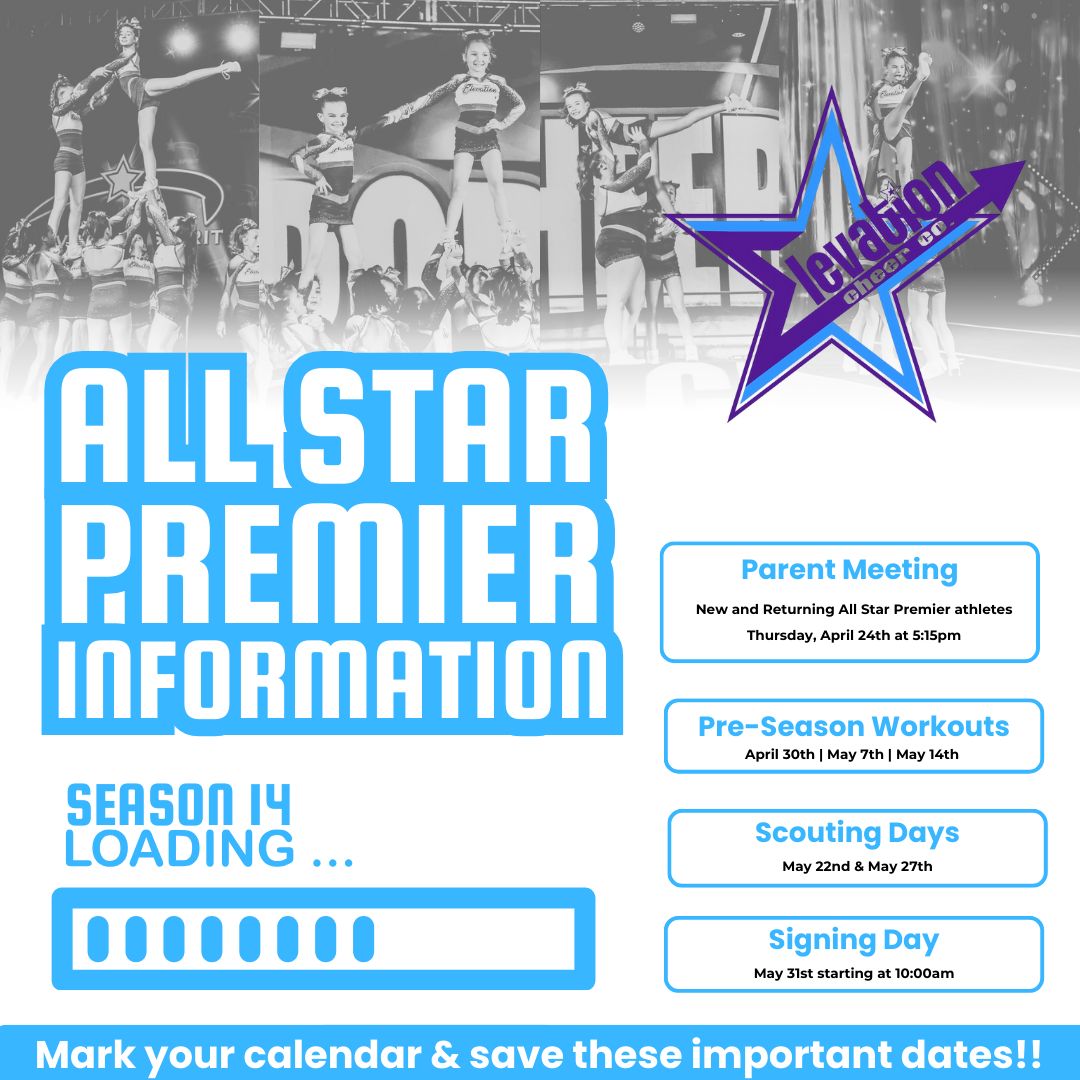 Elevation cheer co.

ALL STAR PREMIER INFORMATION

SEASON 14
LOADING ...

Parent Meeting
New and Returning All Star Premier athletes
Thursday, April 24th at 5:15pm

Pre-Season Workouts
April 30th | May 7th | May 14th

Scouting Days
May 22nd & May 27th

Signing Day
May 31st starting at 10:00am

Mark your calendar & save these important dates!!